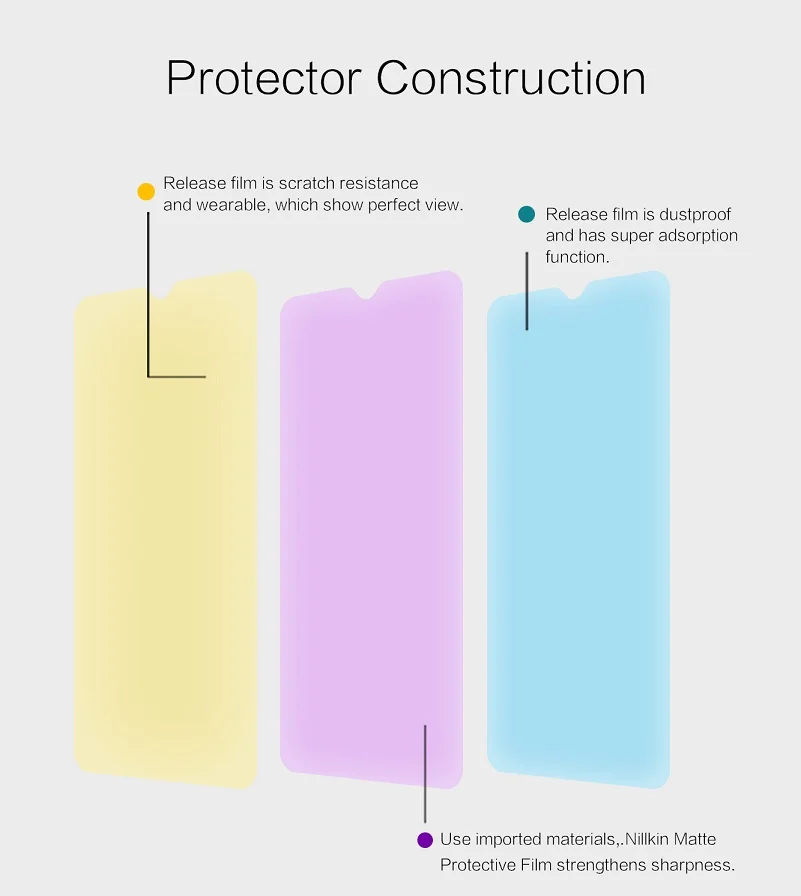 Protector Construction

Release film is scratch resistance and wearable, which show perfect view.

Release film is dustproof and has super adsorption function.

Use imported materials,.Nillkin Matte Protective Film strengthens sharpness.